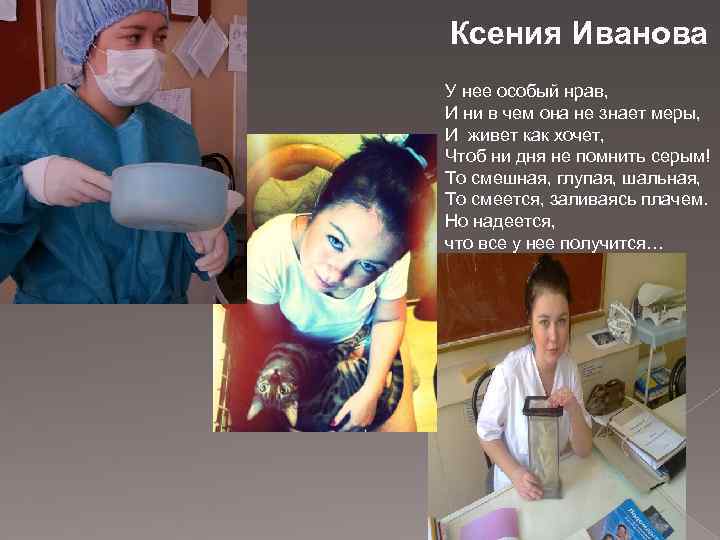 Ксения Иванова

У нее особый нрав,
И ни в чем она не знает меры,
И живет как хочет,
Чтоб ни дня не помнить серым!
То смешная, глупая, шальная,
То смеется, заливаясь плачем.
Но надеется,
что все у нее получится…